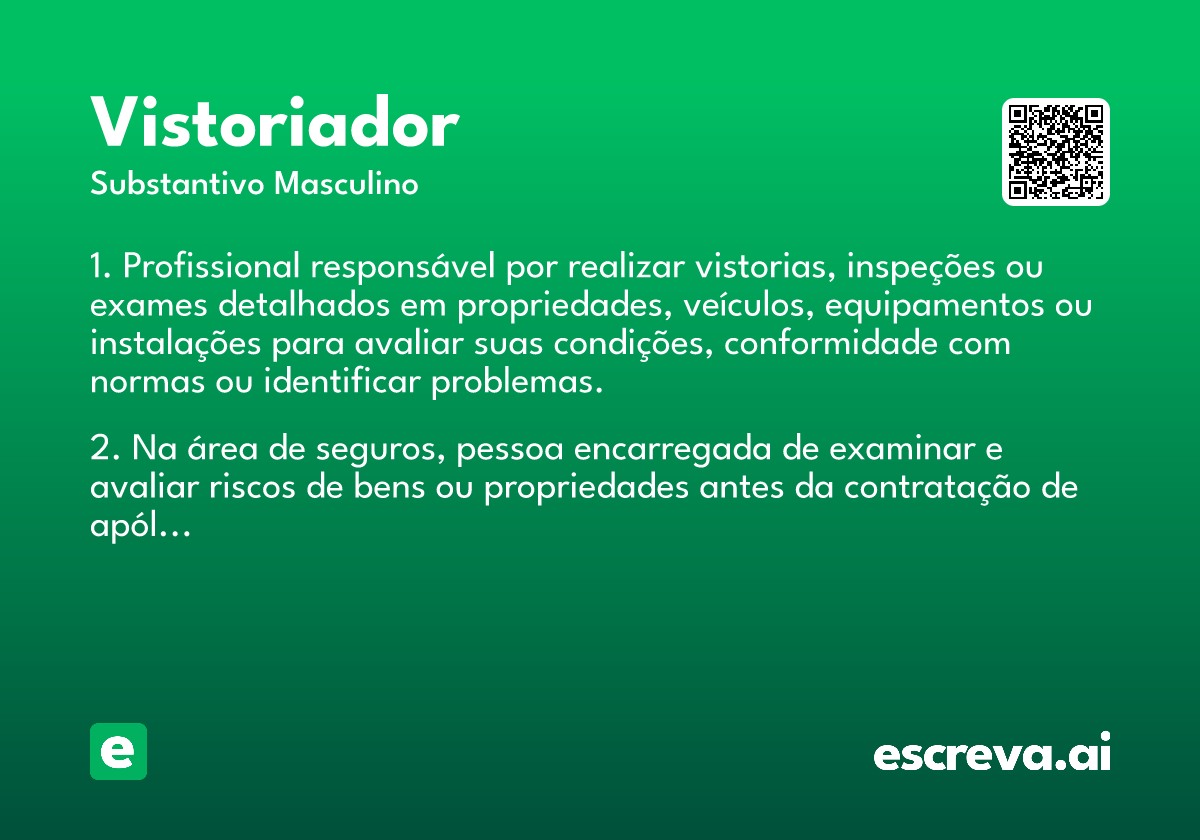 Vistoriador
Substantivo Masculino

1. Profissional responsável por realizar vistorias, inspeções ou exames detalhados em propriedades, veículos, equipamentos ou instalações para avaliar suas condições, conformidade com normas ou identificar problemas.

2. Na área de seguros, pessoa encarregada de examinar e avaliar riscos de bens ou propriedades antes da contratação de apól...

e

escreva.ai